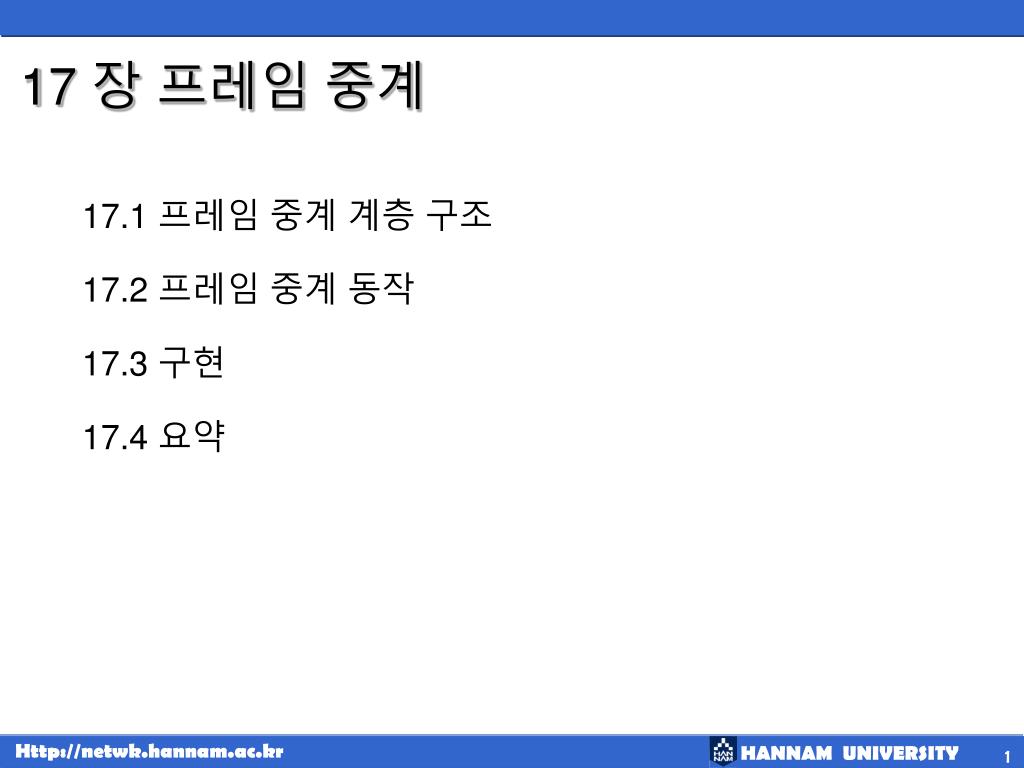 17 장 프레임 중계

17.1 프레임 중계 계층 구조

17.2 프레임 중계 동작

17.3 구현

17.4 요약

Http://netwk.hannam.ac.kr

HAN NAM HANNAM UNIVERSITY

1